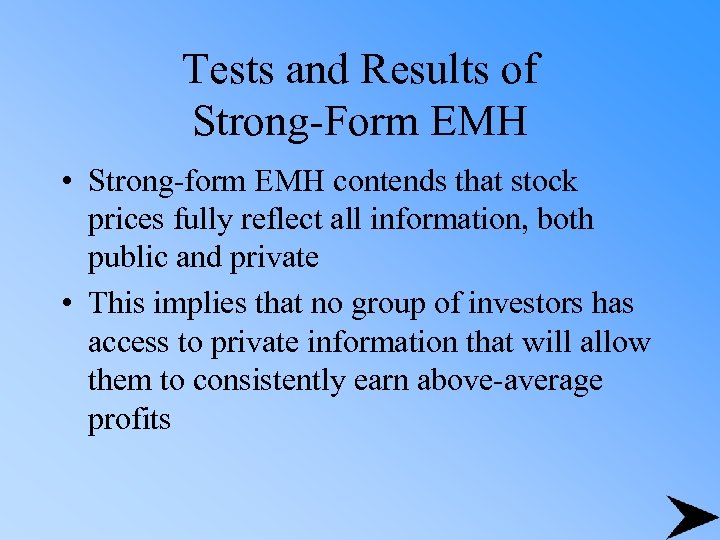 Tests and Results of Strong-Form EMH

• Strong-form EMH contends that stock prices fully reflect all information, both public and private

• This implies that no group of investors has access to private information that will allow them to consistently earn above-average profits